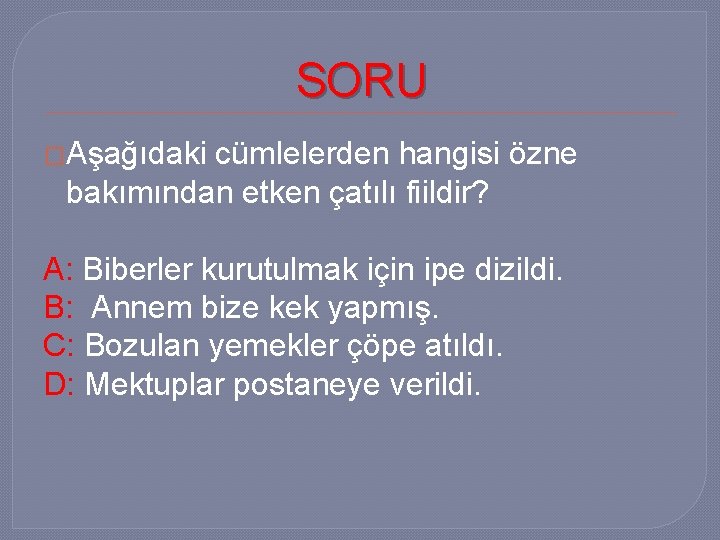 SORU

Aşağıdaki cümlelerden hangisi özne bakımından etken çatılı fiildir?

A: Biberler kurutulmak için ipe dizildi.
B: Annem bize kek yapmış.
C: Bozulan yemekler çöpe atıldı.
D: Mektuplar postaneye verildi.